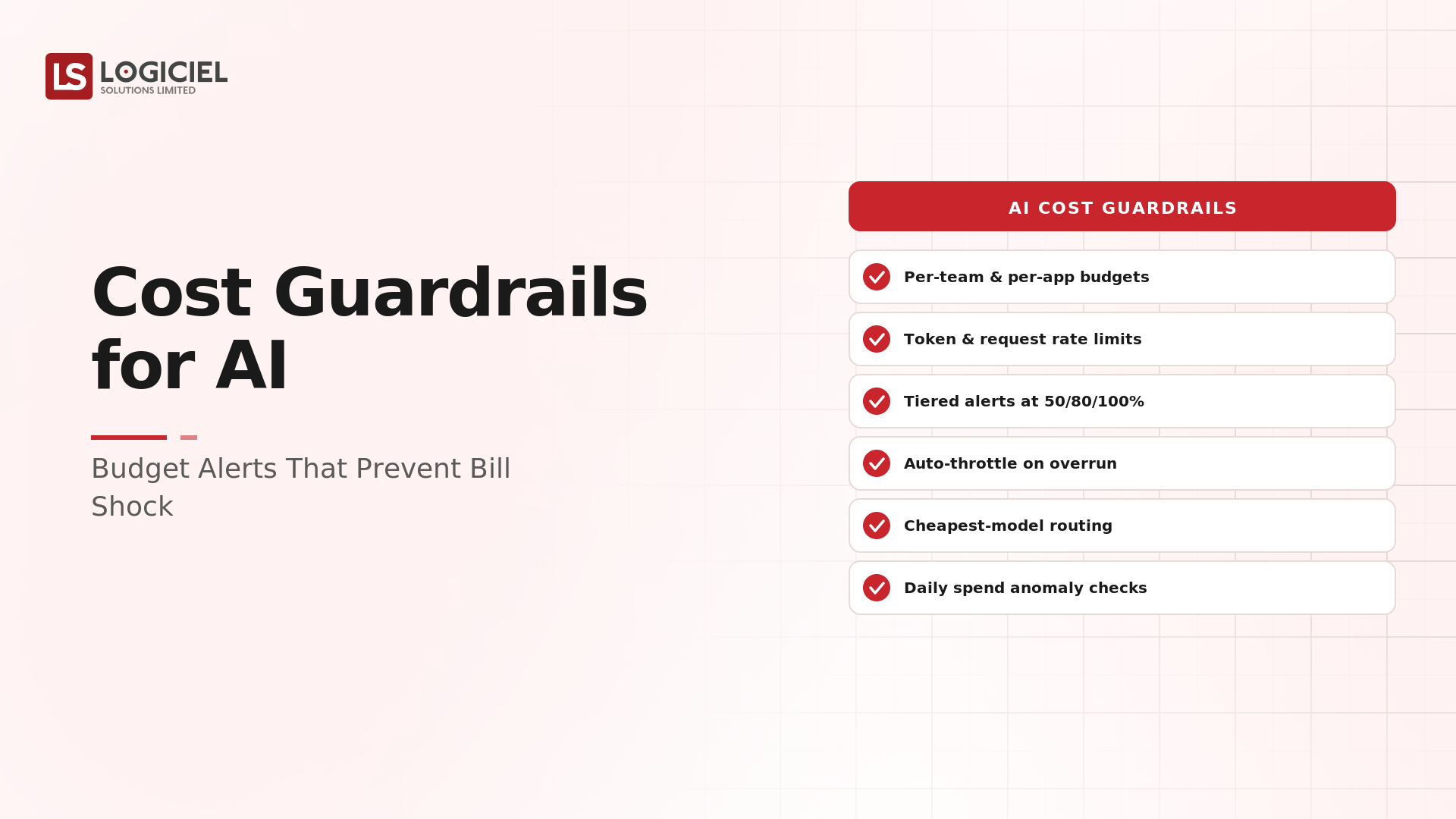 LS LOGICIEL
SOLUTIONS LIMITED

Cost Guardrails for AI

Budget Alerts That Prevent Bill Shock

AI COST GUARDRAILS

Per-team & per-app budgets

Token & request rate limits

Tiered alerts at 50/80/100%

Auto-throttle on overrun

Cheapest-model routing

Daily spend anomaly checks